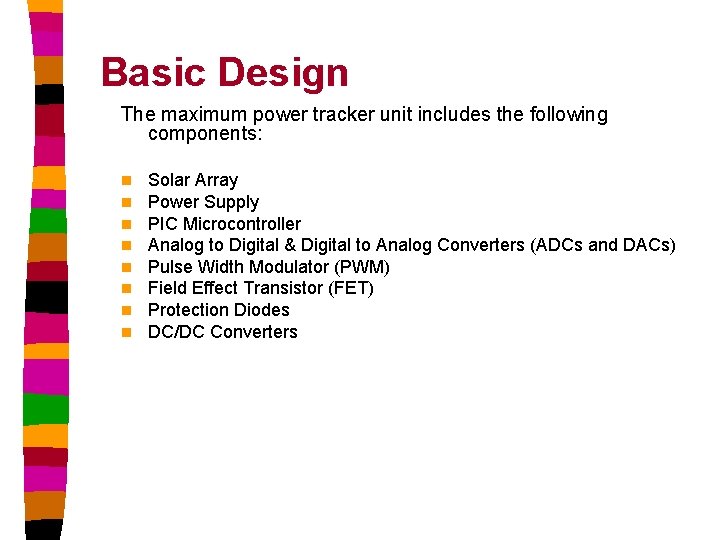 Basic Design

The maximum power tracker unit includes the following components:

- Solar Array
- Power Supply
- PIC Microcontroller
- Analog to Digital & Digital to Analog Converters (ADCs and DACs)
- Pulse Width Modulator (PWM)
- Field Effect Transistor (FET)
- Protection Diodes
- DC/DC Converters